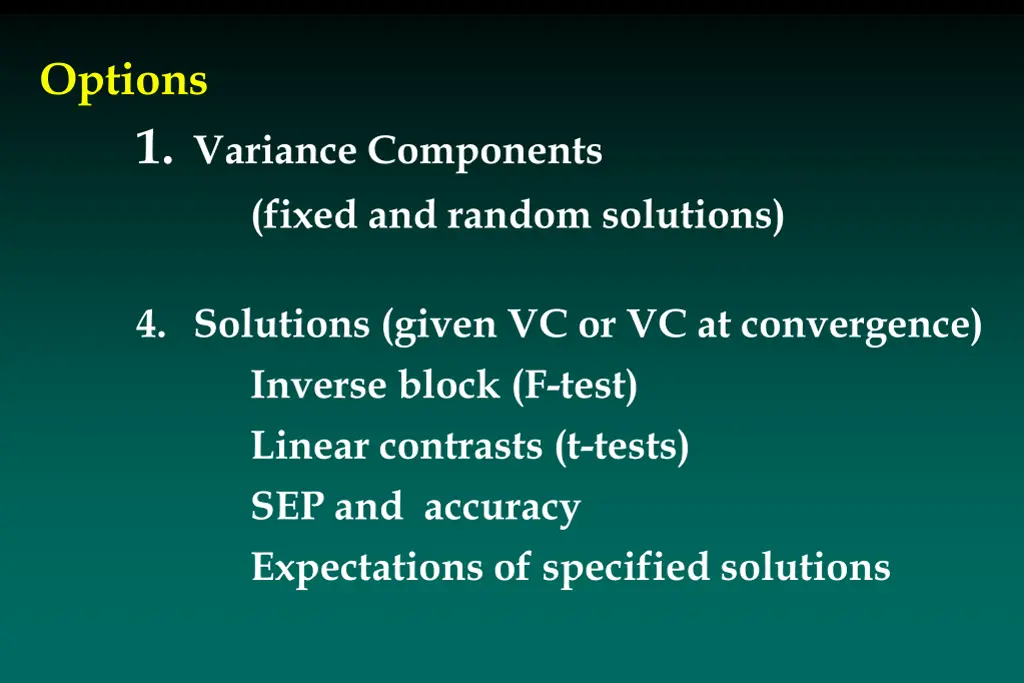 Options

1. Variance Components
(fixed and random solutions)

4. Solutions (given VC or VC at convergence)
Inverse block (F-test)
Linear contrasts (t-tests)
SEP and accuracy
Expectations of specified solutions